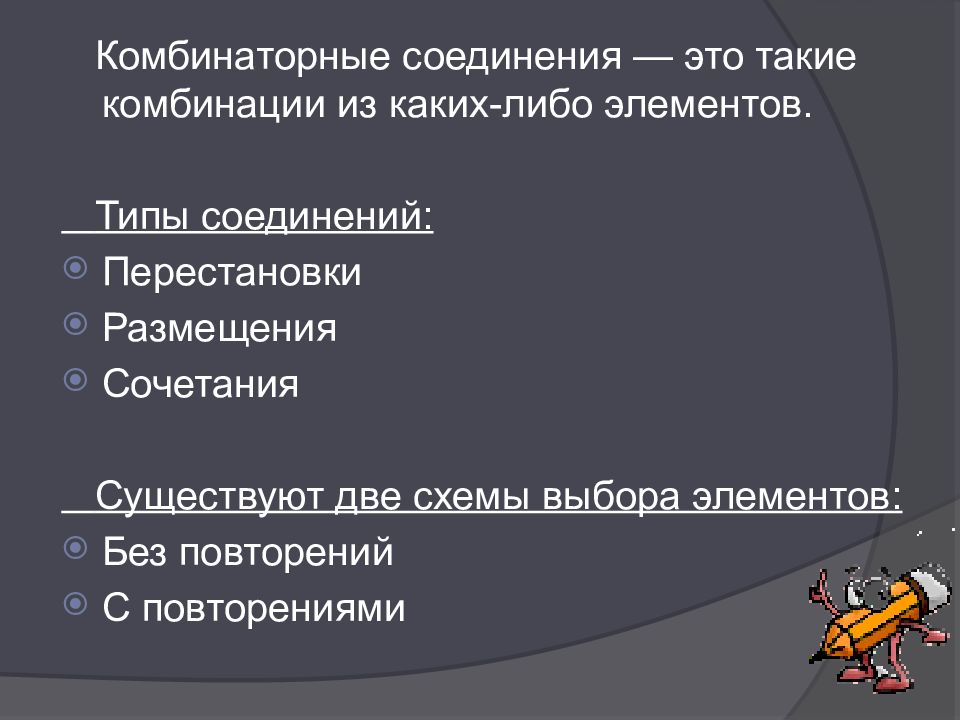 Комбинаторные соединения — это такие комбинации из каких-либо элементов.

Типы соединений:

Перестановки

Размещения

Сочетания

Существуют две схемы выбора элементов:

Без повторений

С повторениями